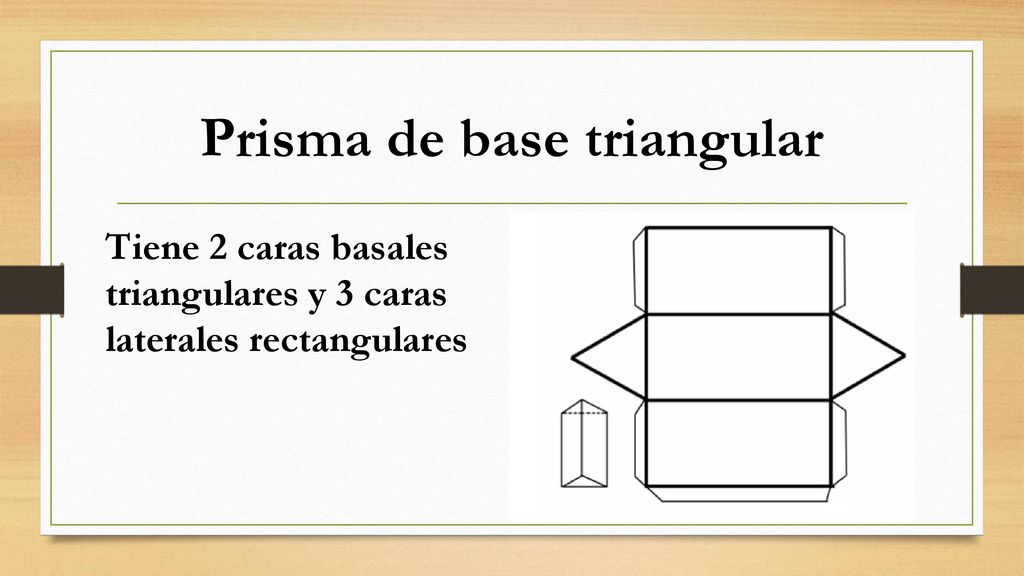 Prisma de base triangular

Tiene 2 caras basales triangulares y 3 caras laterales rectangulares